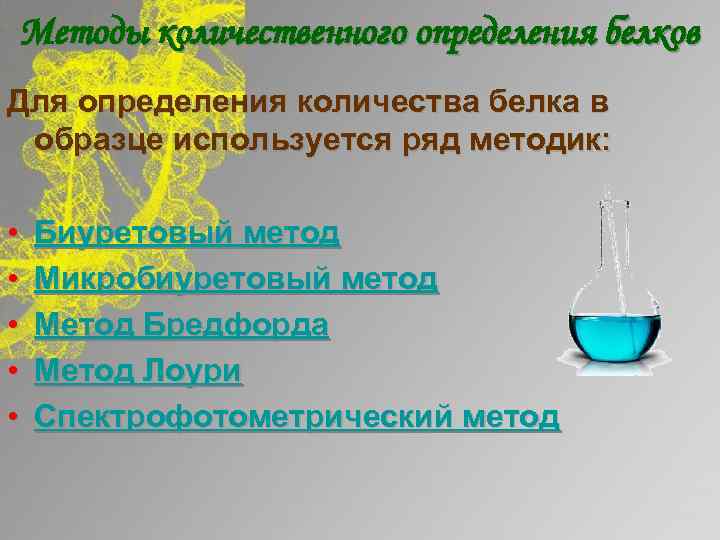 Методы количественного определения белков

Для определения количества белка в образце используется ряд методик:

• Биуретовый метод
• Микробиуретовый метод
• Метод Бредфорда
• Метод Лоури
• Спектрофотометрический метод